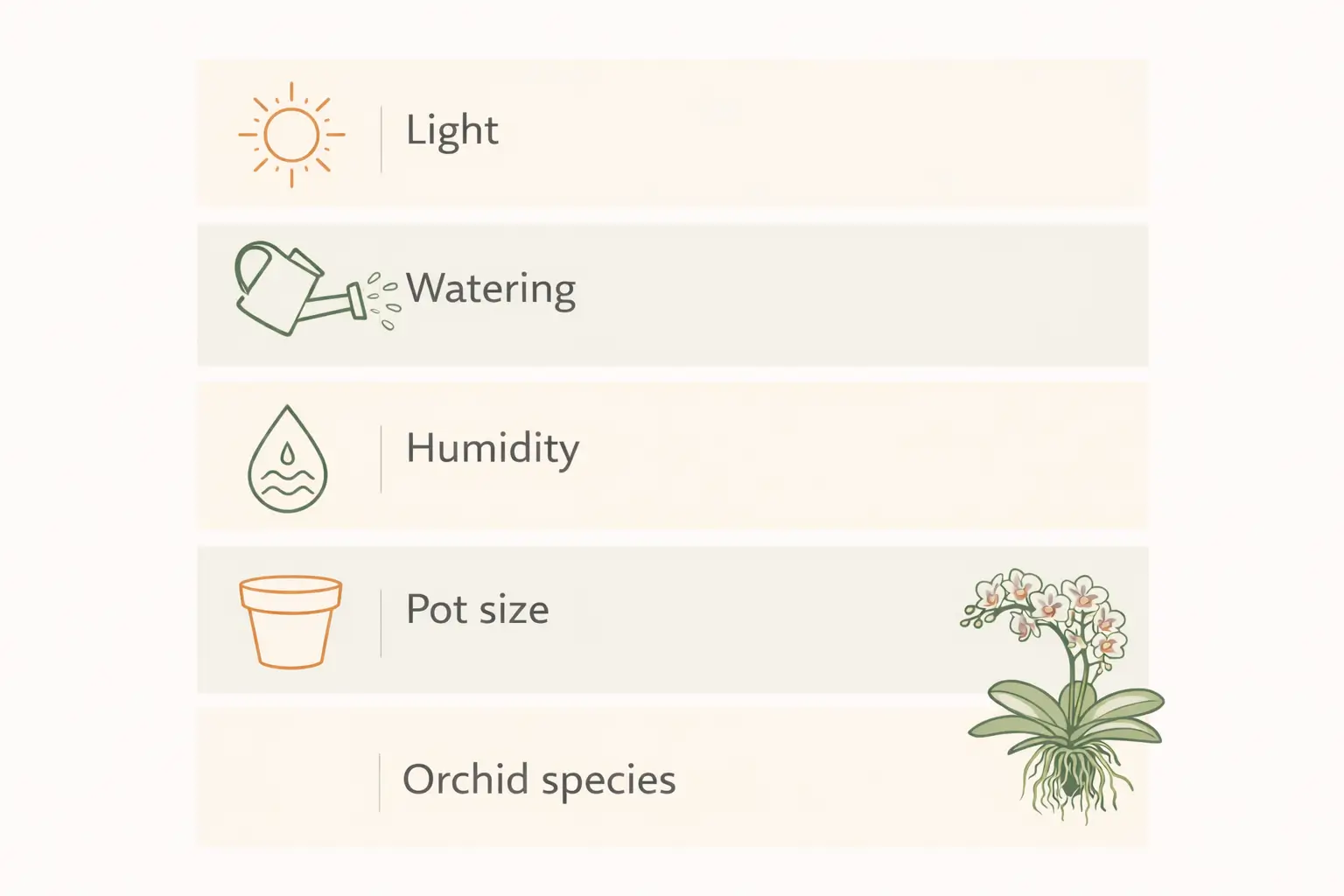 Light

Watering

Humidity

Pot size

Orchid species